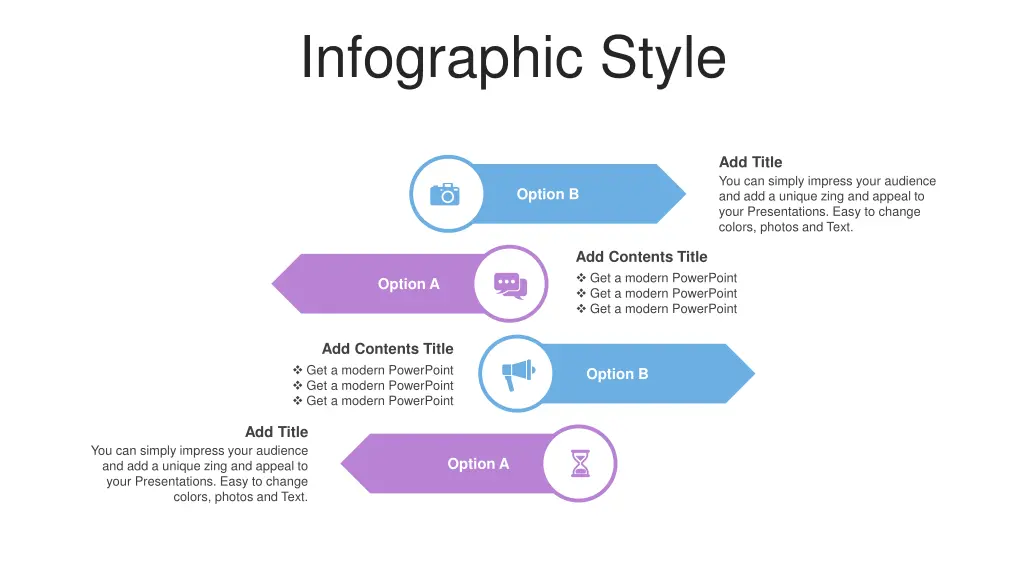 Infographic Style

Option B

Add Title
You can simply impress your audience and add a unique zing and appeal to your Presentations. Easy to change colors, photos and Text.

Option A

Add Contents Title
❖ Get a modern PowerPoint
❖ Get a modern PowerPoint
❖ Get a modern PowerPoint

Add Contents Title
❖ Get a modern PowerPoint
❖ Get a modern PowerPoint
❖ Get a modern PowerPoint

Option B

Add Title
You can simply impress your audience and add a unique zing and appeal to your Presentations. Easy to change colors, photos and Text.

Option A